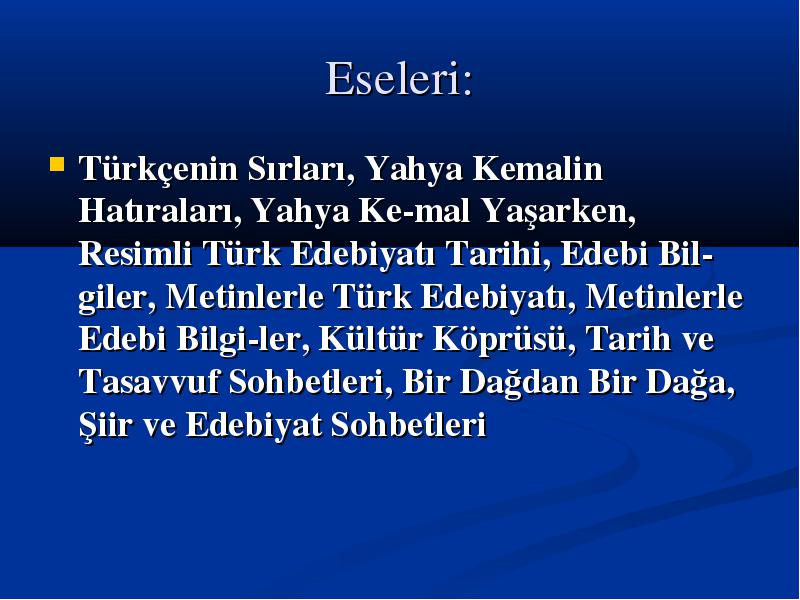 Eseleri:

Türkçenin Sırları, Yahya Kemalin Hatıraları, Yahya Ke-mal Yaşarken, Resimli Türk Edebiyatı Tarihi, Edebi Bilgiler, Metinlerle Türk Edebiyatı, Metinlerle Edebi Bilgi-ler, Kültür Köprüsü, Tarih ve Tasavvuf Sohbetleri, Bir Dağdan Bir Dağa, Şiir ve Edebiyat Sohbetleri